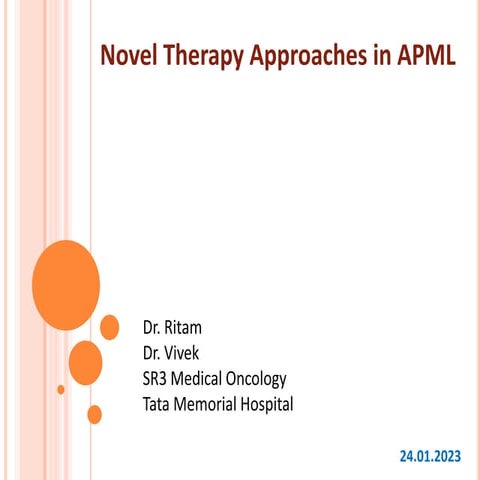 Novel Therapy Approaches in APML

Dr. Ritam
Dr. Vivek
SR3 Medical Oncology
Tata Memorial Hospital

24.01.2023